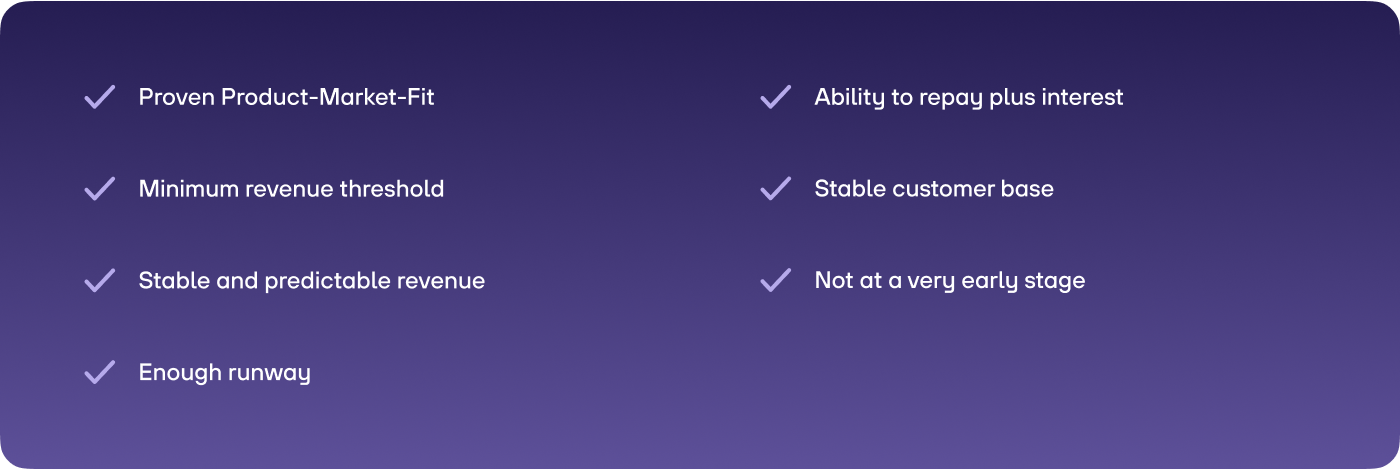 Proven Product-Market-Fit

Minimum revenue threshold

Stable and predictable revenue

Enough runway

Ability to repay plus interest

Stable customer base

Not at a very early stage